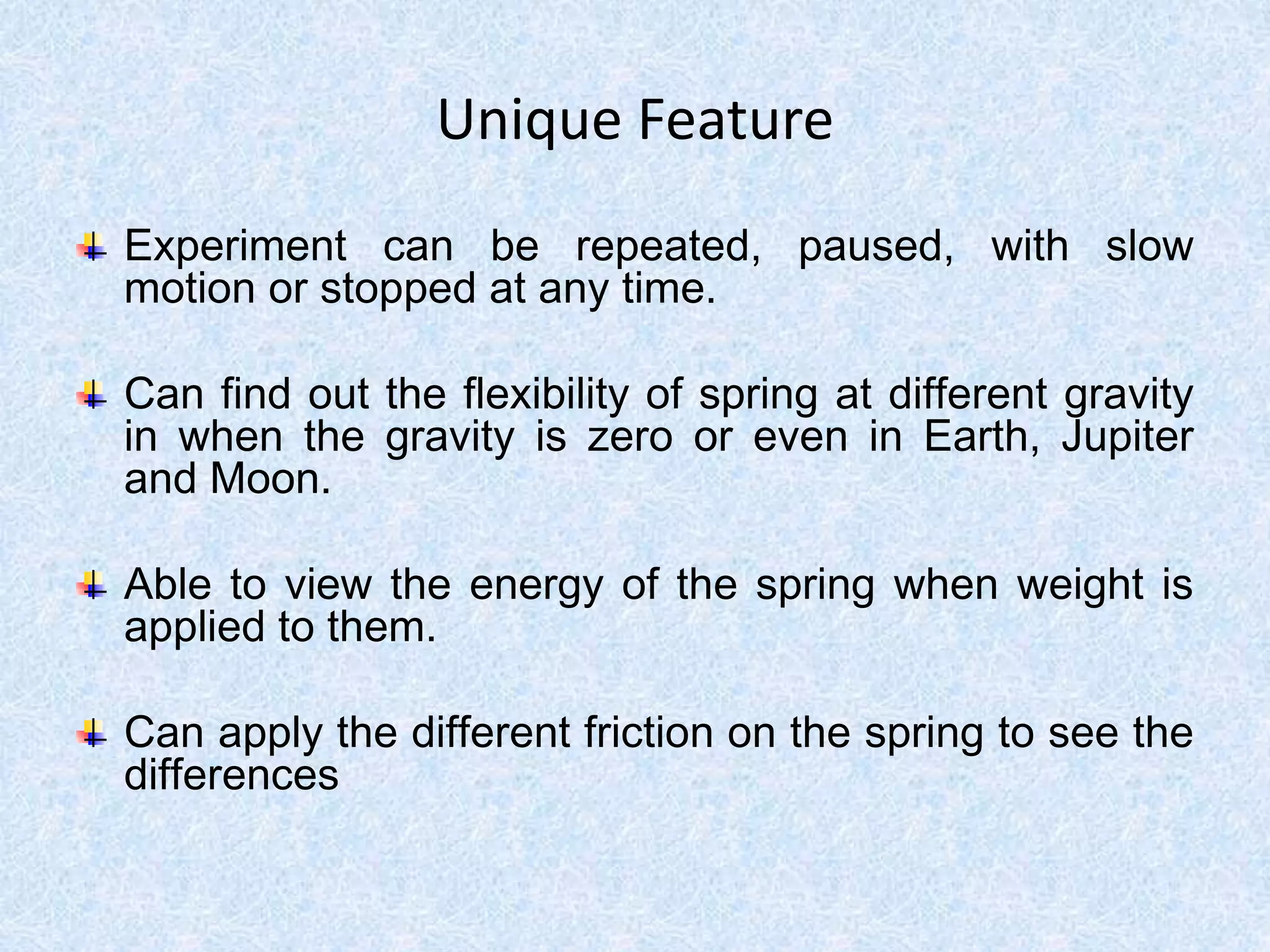 Unique Feature

Experiment can be repeated, paused, with slow motion or stopped at any time.

Can find out the flexibility of spring at different gravity in when the gravity is zero or even in Earth, Jupiter and Moon.

Able to view the energy of the spring when weight is applied to them.

Can apply the different friction on the spring to see the differences